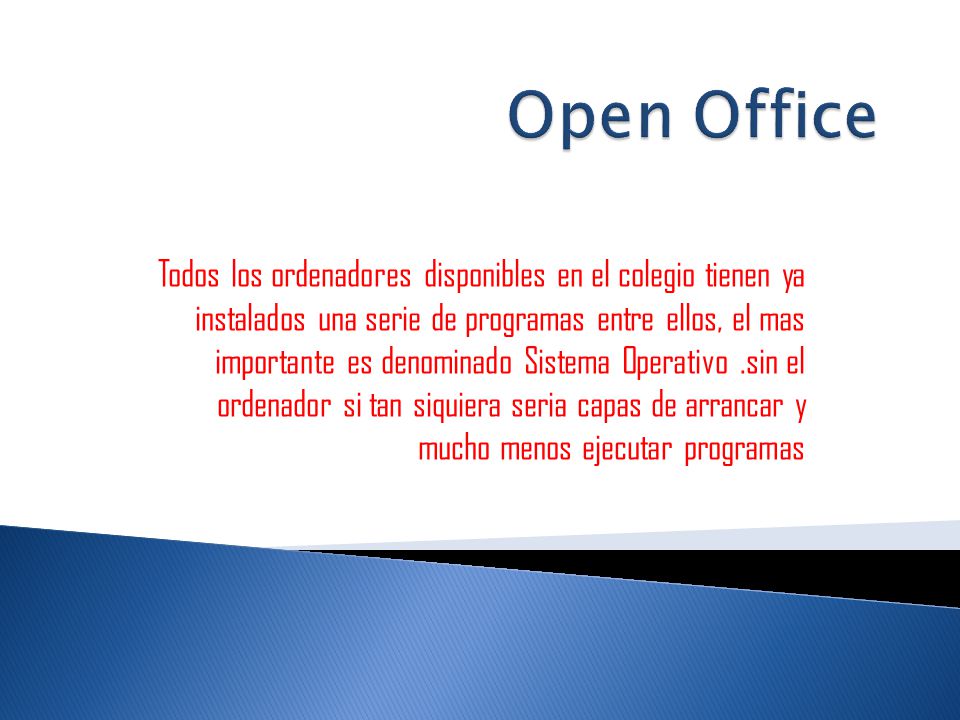 Open Office

Todos los ordenadores disponibles en el colegio tienen ya instalados una serie de programas entre ellos, el mas importante es denominado Sistema Operativo .sin el ordenador si tan siquiera seria capas de arrancar y mucho menos ejecutar programas